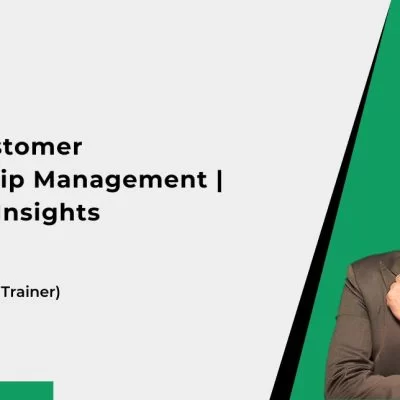 stomer
ip Management |
nsights

Trainer)